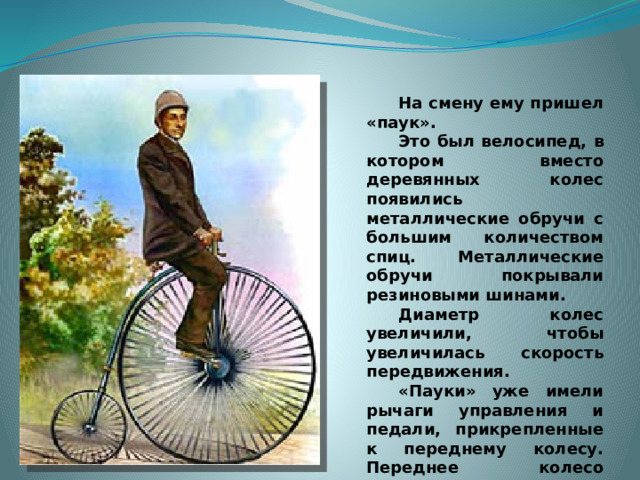 На смену ему пришел «паук».

Это был велосипед, в котором вместо деревянных колес появились металлические обручи с большим количеством спиц. Металлические обручи покрывали резиновыми шинами.

Диаметр колес увеличили, чтобы увеличилась скорость передвижения.

«Пауки» уже имели рычаги управления и педали, прикрепленные к переднему колесу. Переднее колесо